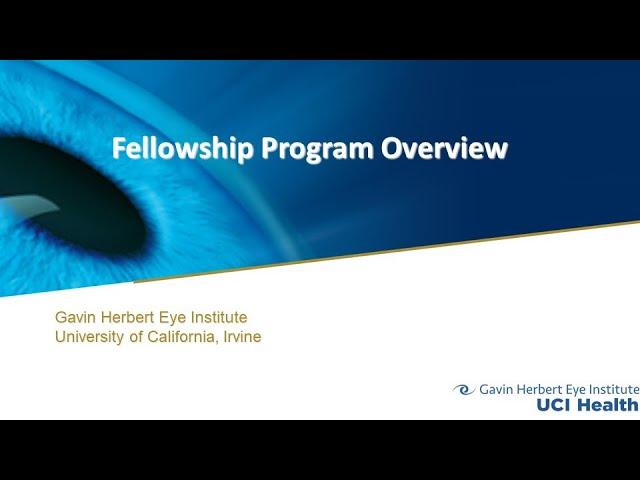 Fellowship Program Overview

Gavin Herbert Eye Institute
University of California, Irvine

Gavin Herbert Eye Institute
UCI Health